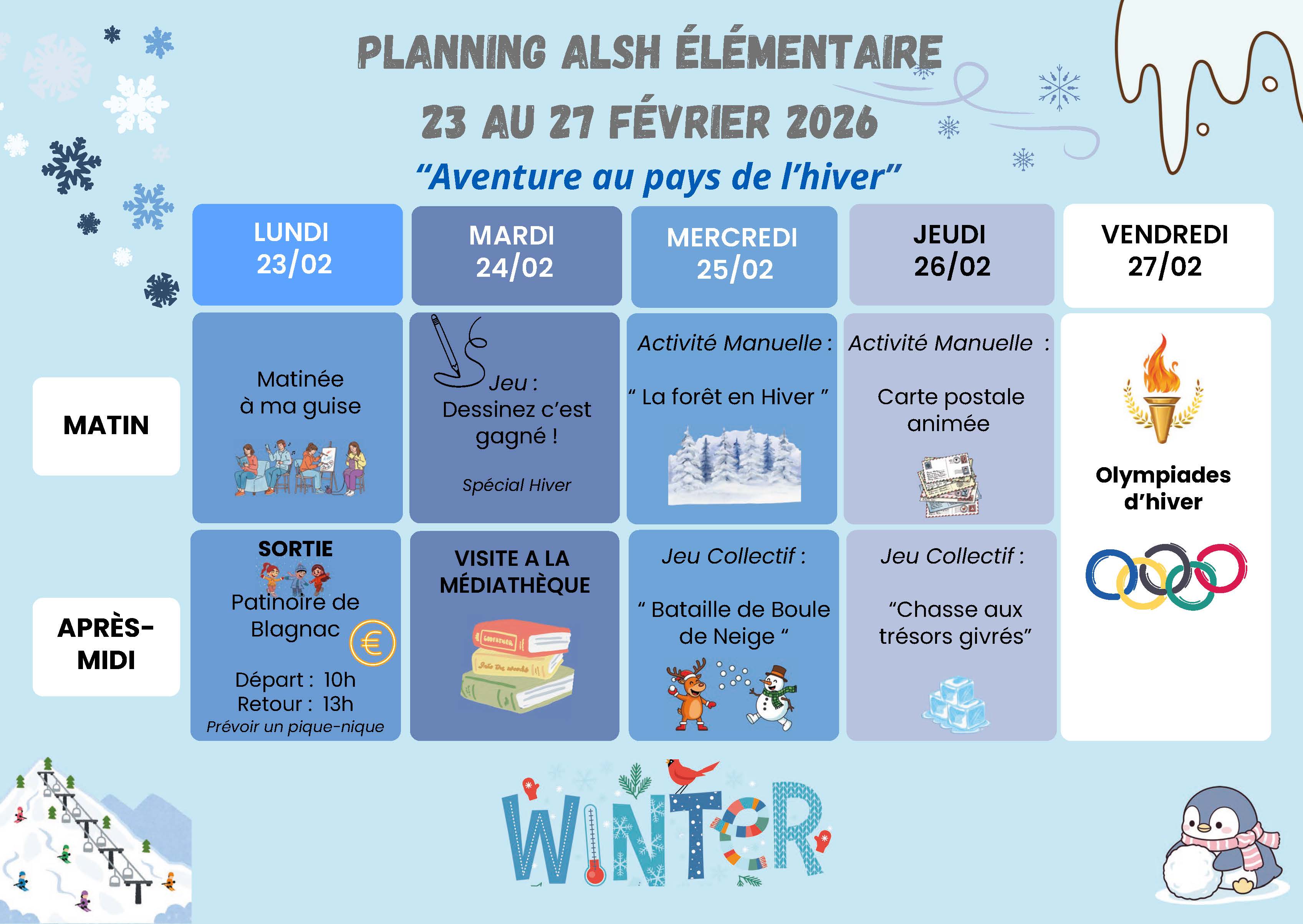 PLANNING ALSH ÉLÉMENTAIRE
23 AU 27 FÉVRIER 2026
"Aventure au pays de l'hiver"

| | LUNDI 23/02 | MARDI 24/02 | MERCREDI 25/02 | JEUDI 26/02 | VENDREDI 27/02 |
|---|---|---|---|---|---|
| MATIN | Matinée à ma guise | Jeu : Dessinez c'est gagné ! Spécial Hiver | Activité Manuelle : " La forêt en Hiver " | Activité Manuelle : Carte postale animée | Olympiades d'hiver |
| APRÈS-MIDI | SORTIE Patinoire de Blagnac € Départ : 10h Retour : 13h Prévoir un pique-nique | VISITE A LA MÉDIATHÈQUE | Jeu Collectif : " Bataille de Boule de Neige " | Jeu Collectif : "Chasse aux trésors givrés" | |

WINTER